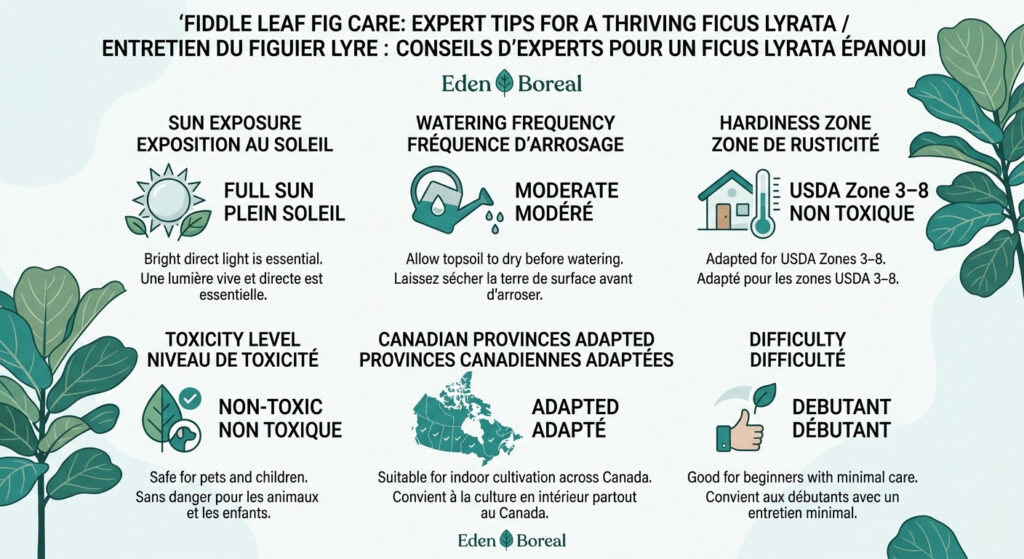 'FIDDLE LEAF FIG CARE: EXPERT TIPS FOR A THRIVING FICUS LYRATA / ENTRETIEN DU FIGUIER LYRE : CONSEILS D'EXPERTS POUR UN FICUS LYRATA ÉPANOUI

Eden Boreal

SUN EXPOSURE
EXPOSITION AU SOLEIL

FULL SUN
PLEIN SOLEIL

Bright direct light is essential.
Une lumière vive et directe est essentielle.

WATERING FREQUENCY
FRÉQUENCE D'ARROSAGE

MODERATE
MODÉRÉ

Allow topsoil to dry before watering.
Laissez sécher la terre de surface avant d'arroser.

HARDINESS ZONE
ZONE DE RUSTICITÉ

USDA Zone 3–8
NON TOXIQUE

Adapted for USDA Zones 3–8.
Adapté pour les zones USDA 3–8.

TOXICITY LEVEL
NIVEAU DE TOXICITÉ

NON-TOXIC
NON TOXIQUE

Safe for pets and children.
Sans danger pour les animaux et les enfants.

CANADIAN PROVINCES ADAPTED
PROVINCES CANADIENNES ADAPTÉES

ADAPTED
ADAPTÉ

Suitable for indoor cultivation across Canada.
Convient à la culture en intérieur partout au Canada.

DIFFICULTY
DIFFICULTÉ

DEBUTANT
DÉBUTANT

Good for beginners with minimal care.
Convient aux débutants avec un entretien minimal.

Eden Boreal